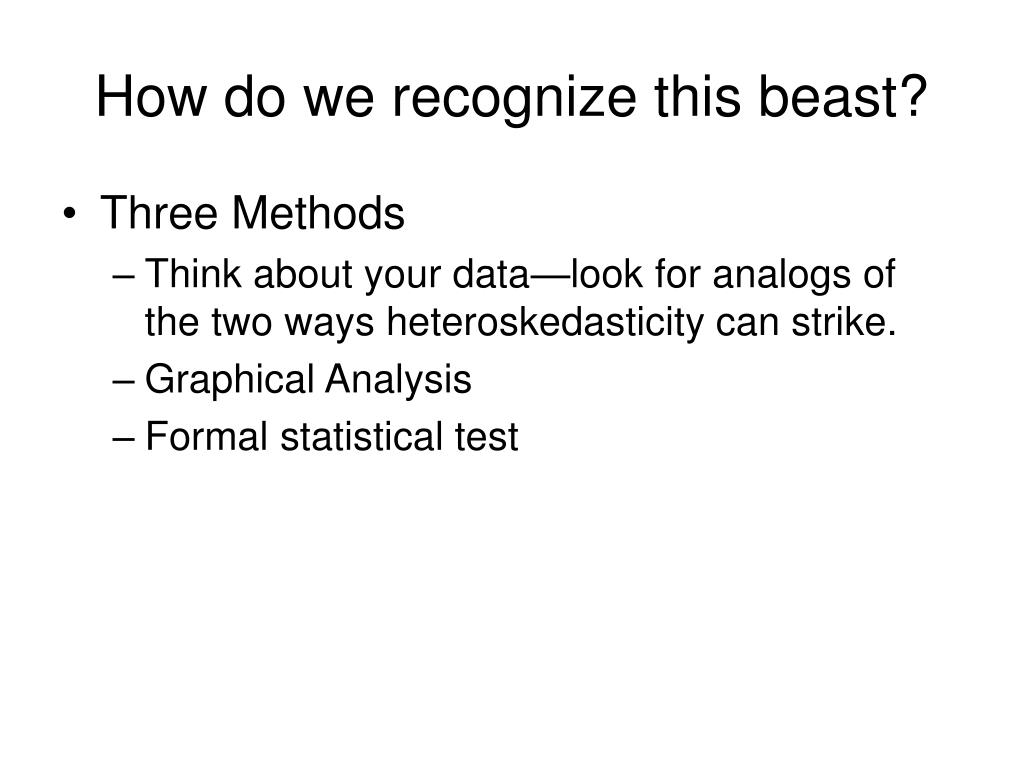 How do we recognize this beast?

• Three Methods
– Think about your data—look for analogs of the two ways heteroskedasticity can strike.
– Graphical Analysis
– Formal statistical test